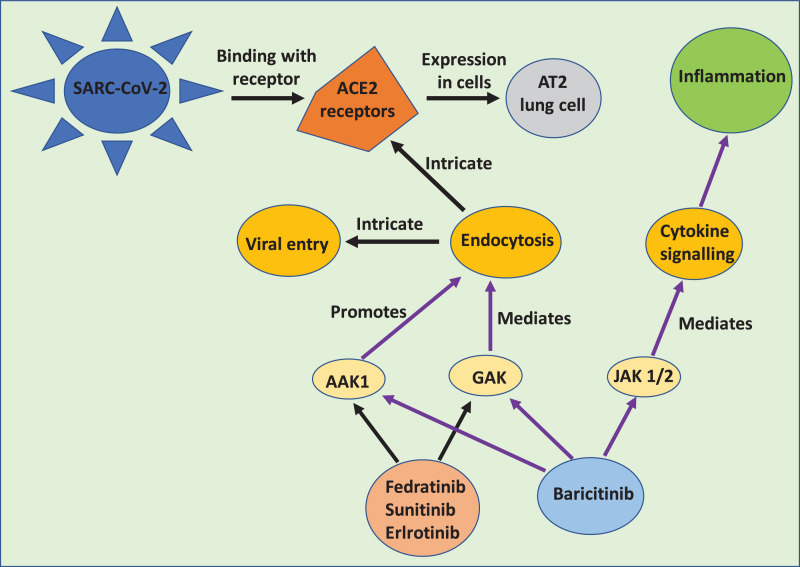 SARC-CoV-2

Binding with receptor

ACE2 receptors

Expression in cells

AT2 lung cell

Inflammation

Intricate

Viral entry

Intricate

Endocytosis

Cytokine signalling

Promotes

Mediates

Mediates

AAK1

GAK

JAK 1/2

Fedratinib
Sunitinib
Erlrotinib

Baricitinib